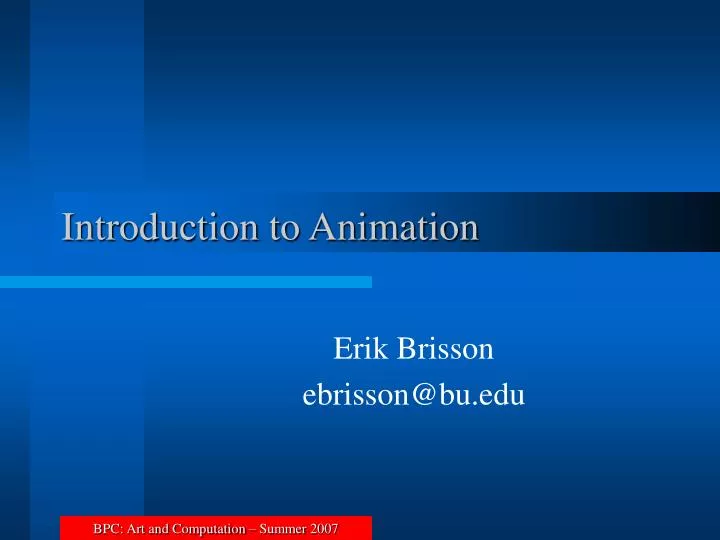 Introduction to Animation

Erik Brisson
ebrisson@bu.edu

BPC: Art and Computation – Summer 2007